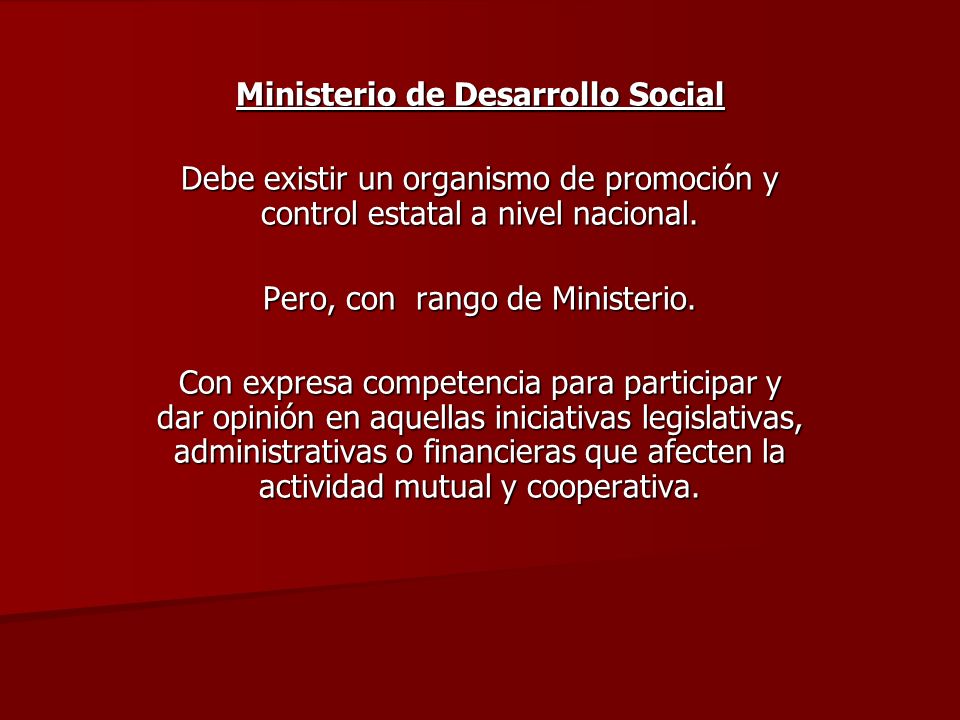 Ministerio de Desarrollo Social

Debe existir un organismo de promoción y control estatal a nivel nacional.

Pero, con  rango de Ministerio.

Con expresa competencia para participar y dar opinión en aquellas iniciativas legislativas, administrativas o financieras que afecten la actividad mutual y cooperativa.